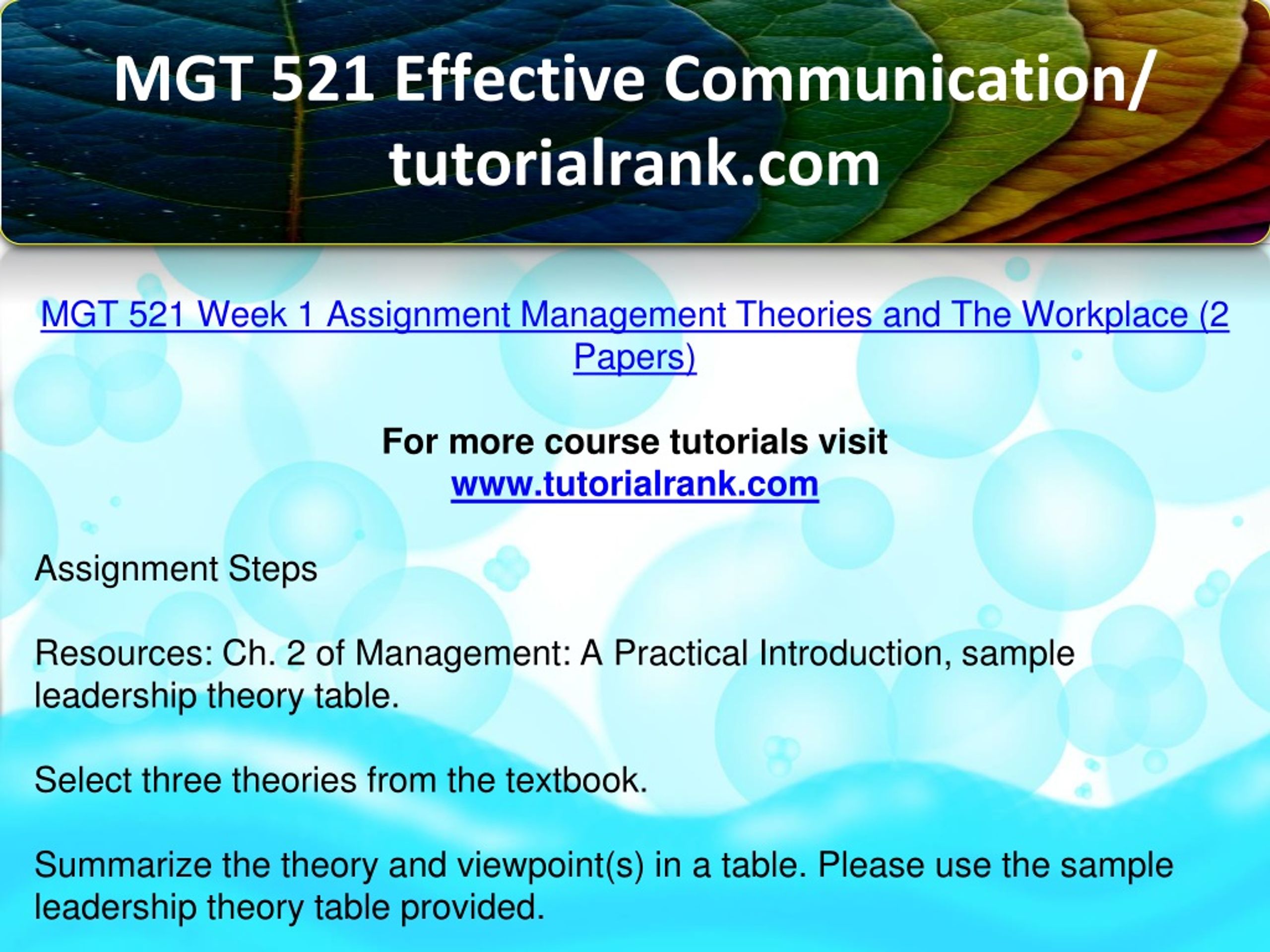 MGT 521 Effective Communication/ tutorialrank.com

MGT 521 Week 1 Assignment Management Theories and The Workplace (2 Papers)

For more course tutorials visit
www.tutorialrank.com

Assignment Steps

Resources: Ch. 2 of Management: A Practical Introduction, sample leadership theory table.

Select three theories from the textbook.

Summarize the theory and viewpoint(s) in a table. Please use the sample leadership theory table provided.